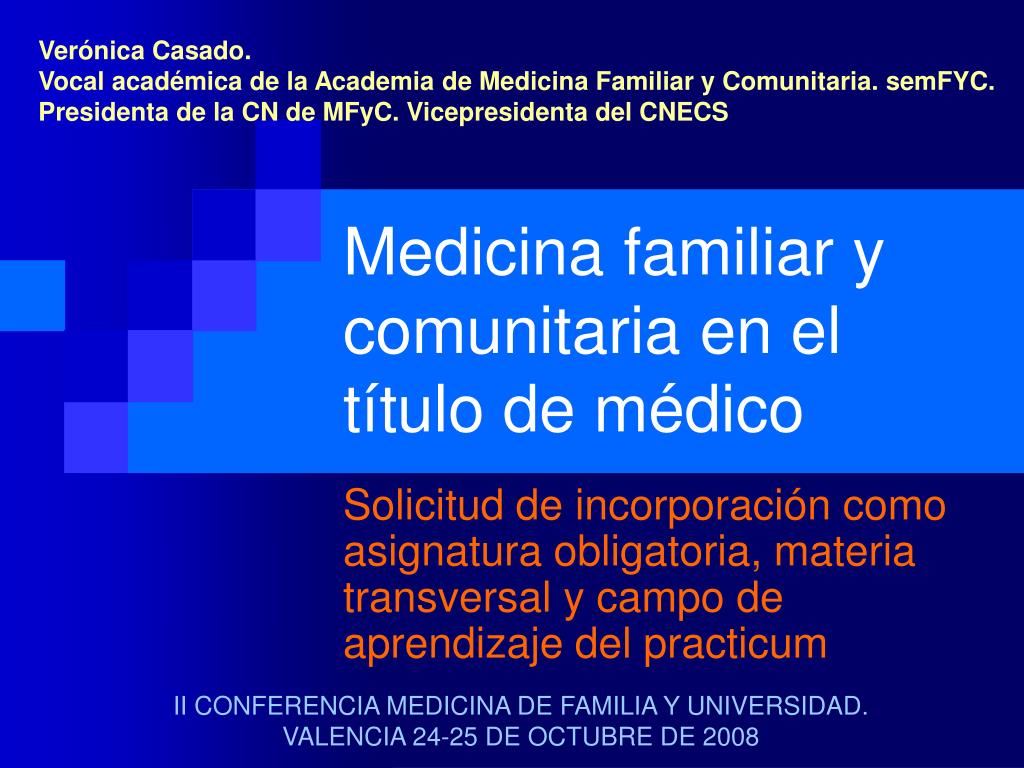 Verónica Casado.
Vocal académica de la Academia de Medicina Familiar y Comunitaria. semFYC.
Presidenta de la CN de MFyC. Vicepresidenta del CNECS

Medicina familiar y comunitaria en el título de médico

Solicitud de incorporación como asignatura obligatoria, materia transversal y campo de aprendizaje del practicum

II CONFERENCIA MEDICINA DE FAMILIA Y UNIVERSIDAD.
VALENCIA 24-25 DE OCTUBRE DE 2008